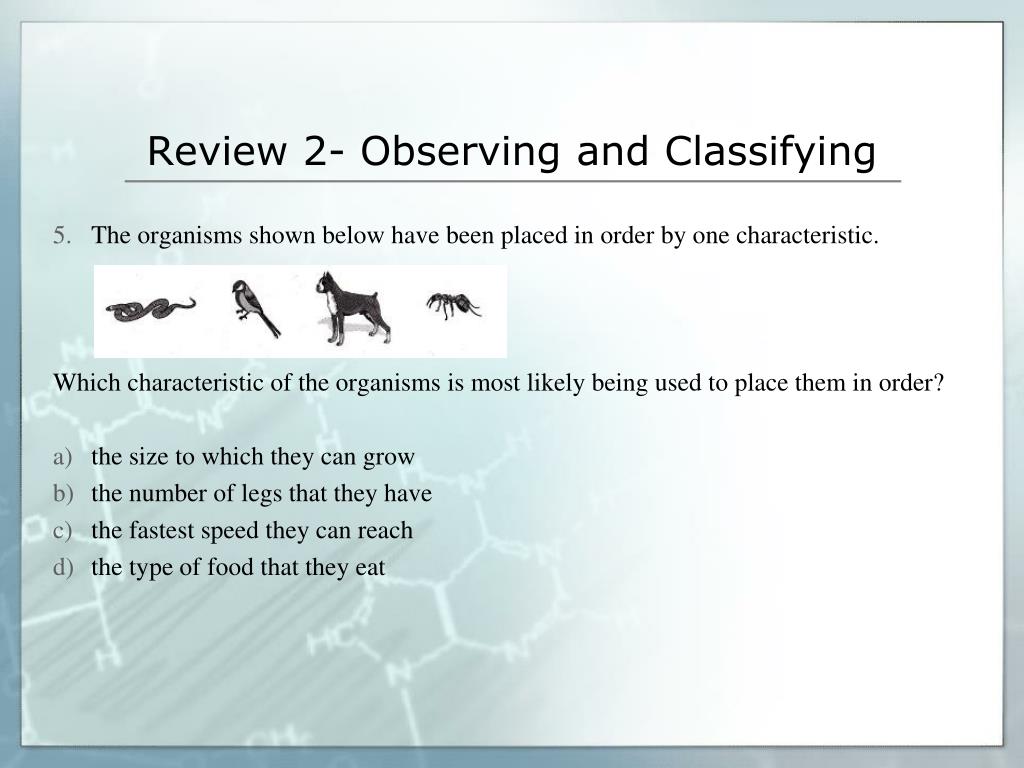 Review 2- Observing and Classifying

5. The organisms shown below have been placed in order by one characteristic.

Which characteristic of the organisms is most likely being used to place them in order?

a) the size to which they can grow
b) the number of legs that they have
c) the fastest speed they can reach
d) the type of food that they eat